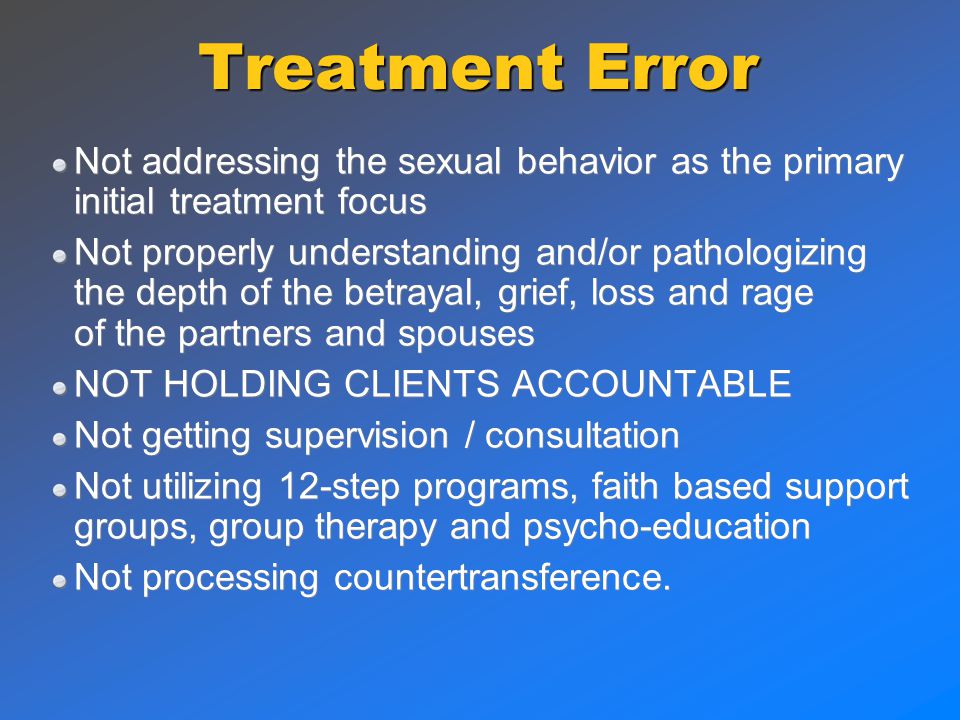 Treatment Error

- Not addressing the sexual behavior as the primary initial treatment focus
- Not properly understanding and/or pathologizing the depth of the betrayal, grief, loss and rage of the partners and spouses
- NOT HOLDING CLIENTS ACCOUNTABLE
- Not getting supervision / consultation
- Not utilizing 12-step programs, faith based support groups, group therapy and psycho-education
- Not processing countertransference.